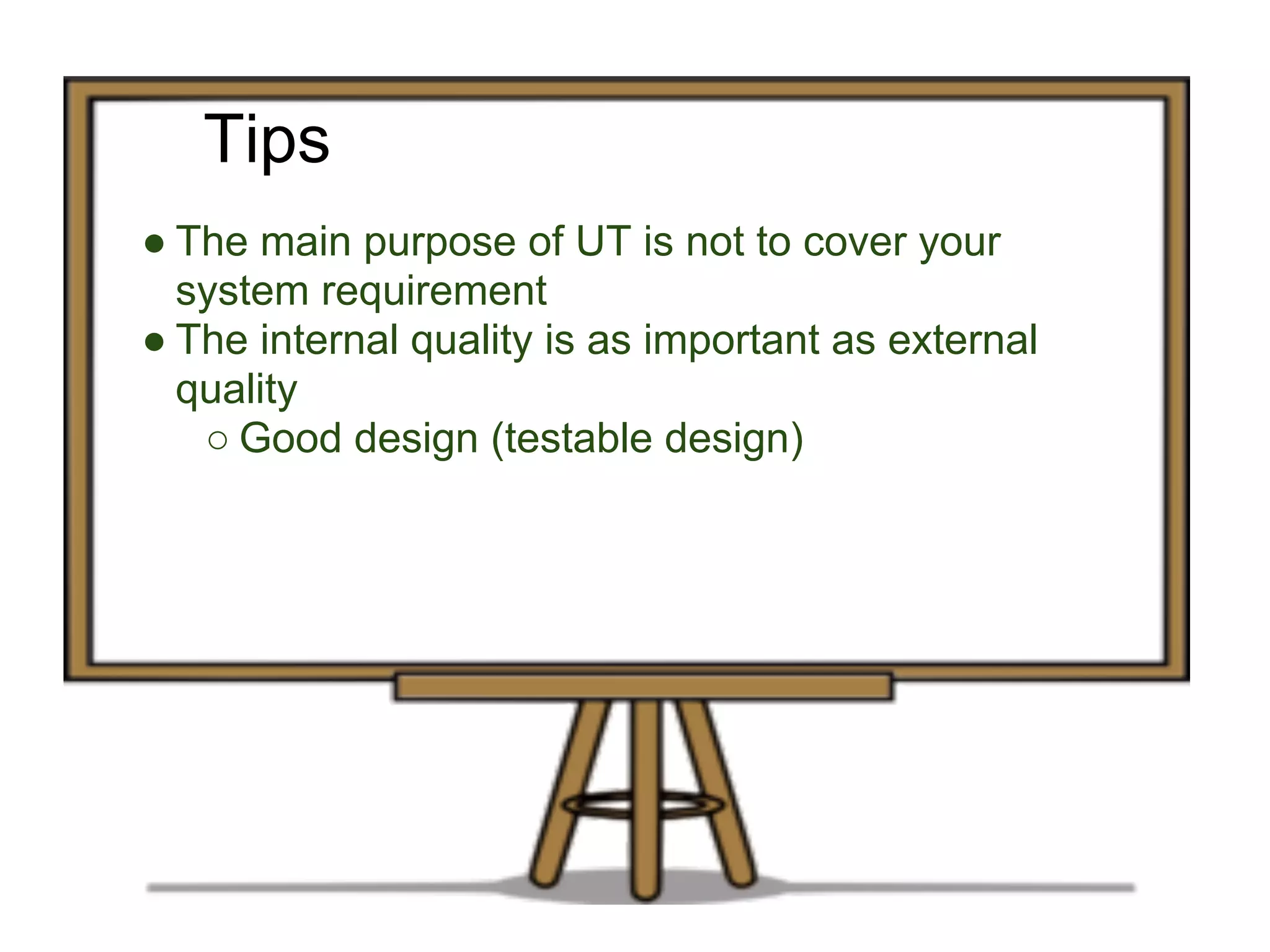 Tips

● The main purpose of UT is not to cover your system requirement
● The internal quality is as important as external quality
○ Good design (testable design)